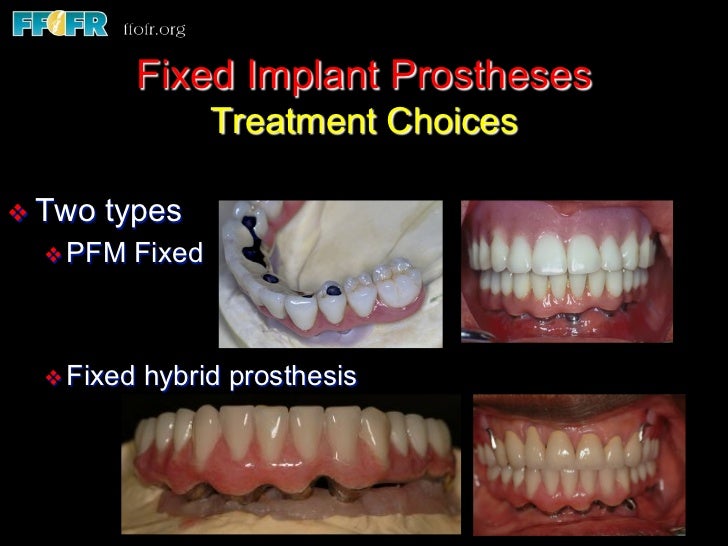 FFOFR ffofr.org

Fixed Implant Prostheses
Treatment Choices

❖ Two types
❖ PFM Fixed

❖ Fixed hybrid prosthesis